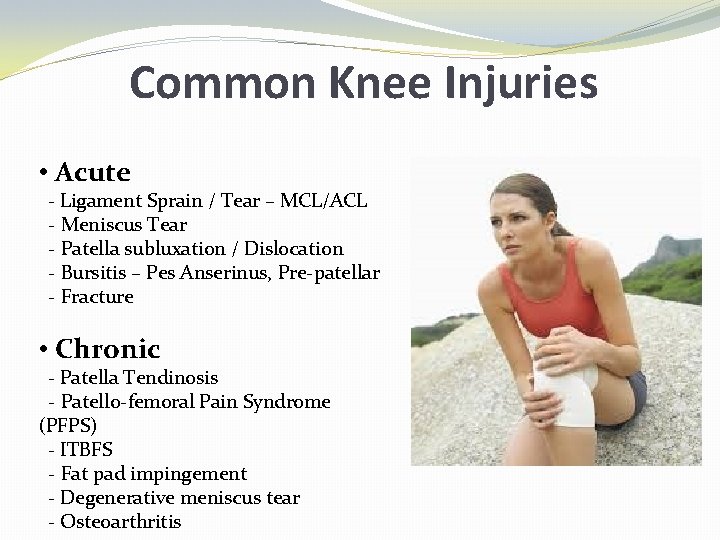 Common Knee Injuries

• Acute
- Ligament Sprain / Tear – MCL/ACL
- Meniscus Tear
- Patella subluxation / Dislocation
- Bursitis – Pes Anserinus, Pre-patellar
- Fracture

• Chronic
- Patella Tendinosis
- Patello-femoral Pain Syndrome (PFPS)
- ITBFS
- Fat pad impingement
- Degenerative meniscus tear
- Osteoarthritis